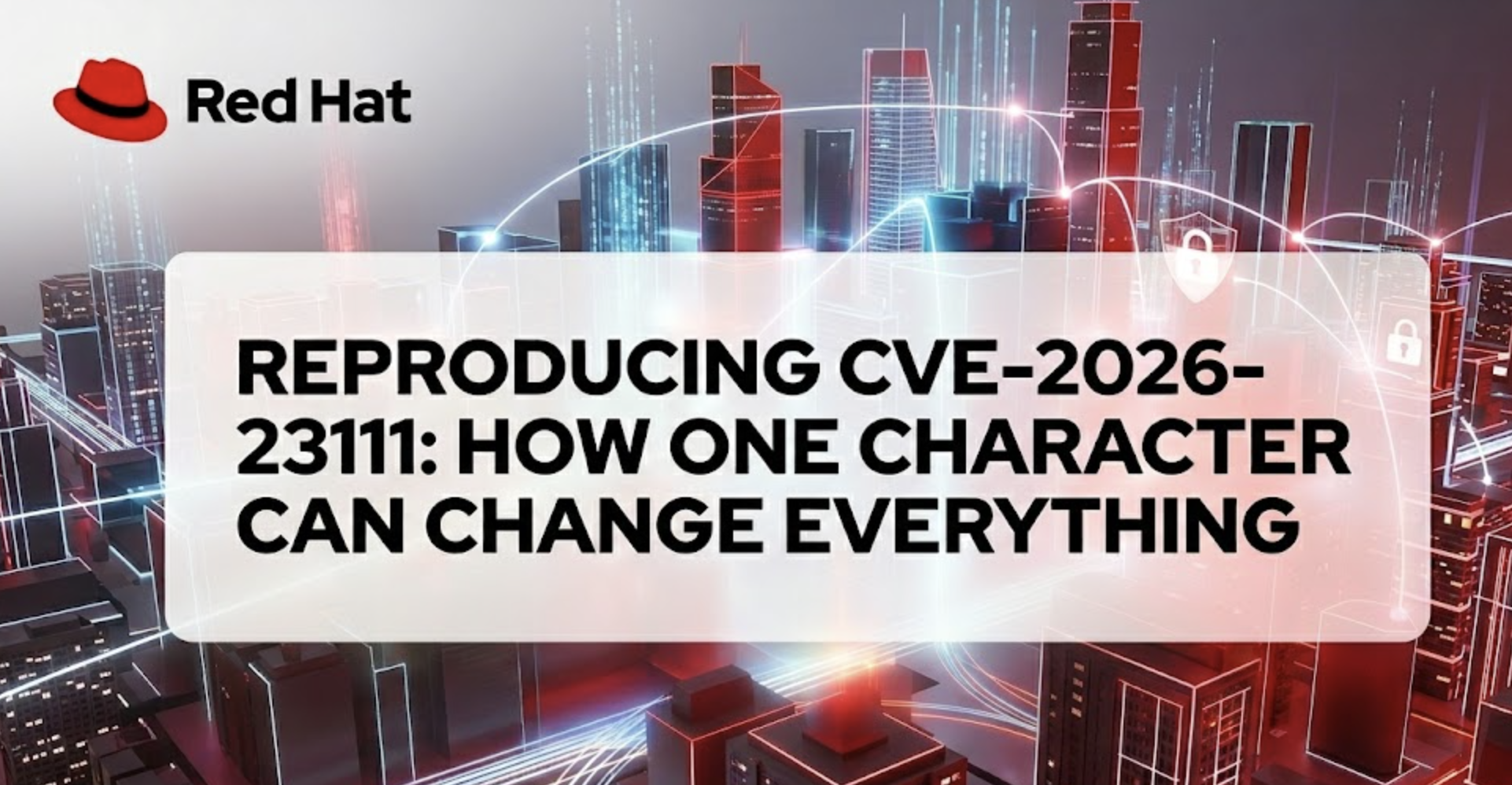 Red Hat

REPRODUCING CVE-2026-23111: HOW ONE CHARACTER CAN CHANGE EVERYTHING